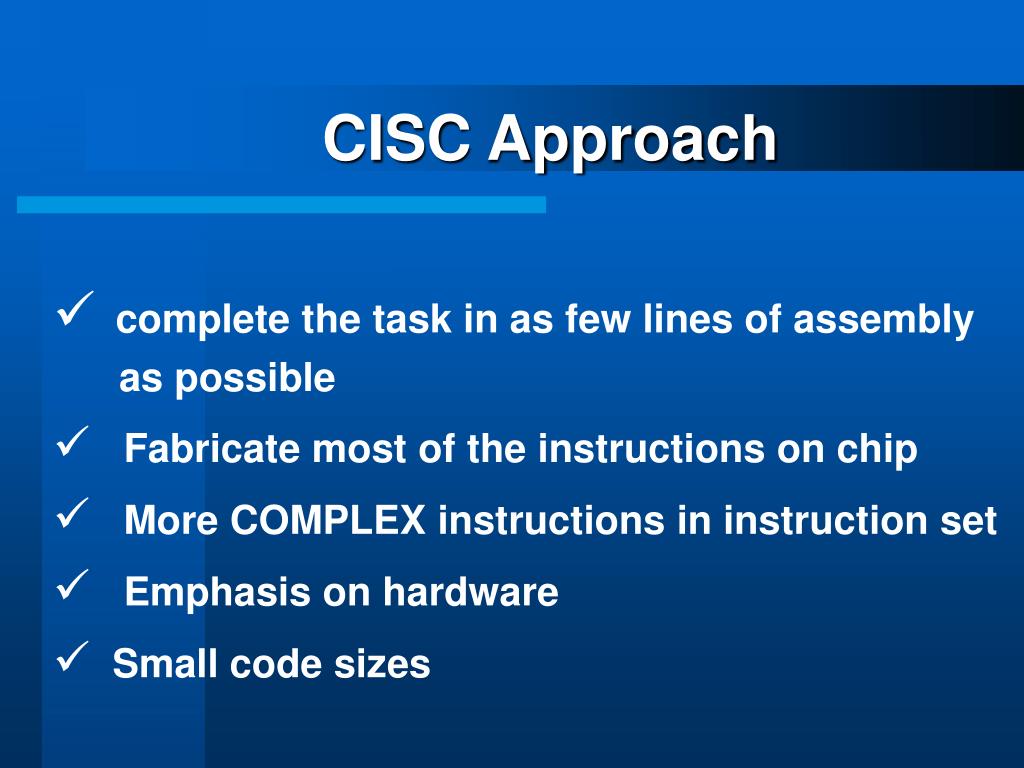 CISC Approach

✓ complete the task in as few lines of assembly as possible

✓ Fabricate most of the instructions on chip

✓ More COMPLEX instructions in instruction set

✓ Emphasis on hardware

✓ Small code sizes